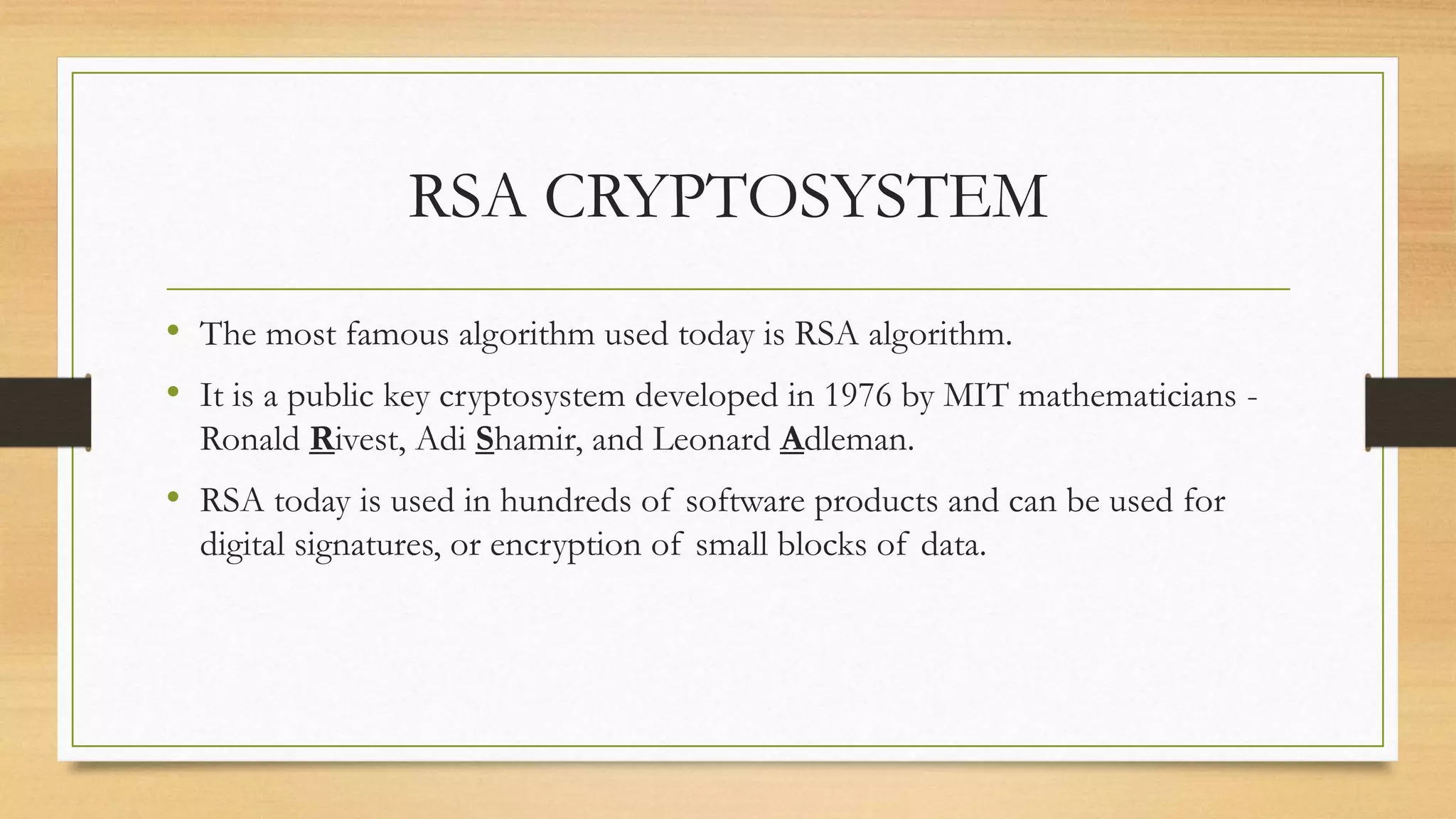 RSA CRYPTOSYSTEM

• The most famous algorithm used today is RSA algorithm.

• It is a public key cryptosystem developed in 1976 by MIT mathematicians - Ronald Rivest, Adi Shamir, and Leonard Adleman.

• RSA today is used in hundreds of software products and can be used for digital signatures, or encryption of small blocks of data.